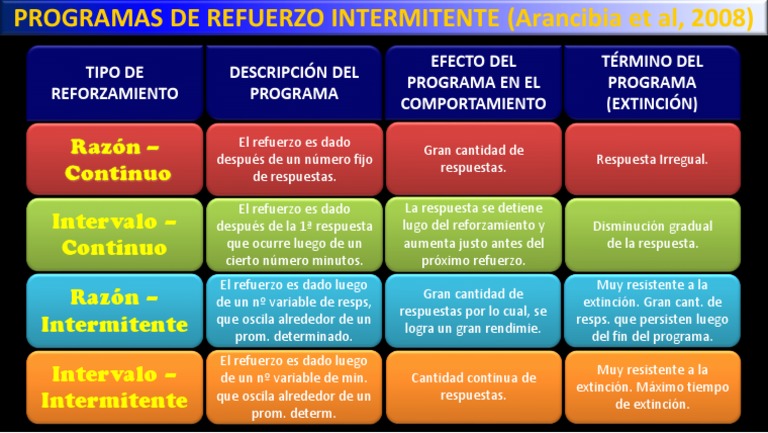 PROGRAMAS DE REFUERZO INTERMITENTE (Arancibia et al, 2008)

| TIPO DE REFORZAMIENTO | DESCRIPCIÓN DEL PROGRAMA | EFECTO DEL PROGRAMA EN EL COMPORTAMIENTO | TÉRMINO DEL PROGRAMA (EXTINCIÓN) |
|---|---|---|---|
| Razón – Continuo | El refuerzo es dado después de un número fijo de respuestas. | Gran cantidad de respuestas. | Respuesta Irregual. |
| Intervalo – Continuo | El refuerzo es dado después de la 1ª respuesta que ocurre luego de un cierto número minutos. | La respuesta se detiene lugo del reforzamiento y aumenta justo antes del próximo refuerzo. | Disminución gradual de la respuesta. |
| Razón – Intermitente | El refuerzo es dado luego de un nº variable de resps, que oscila alrededor de un prom. determinado. | Gran cantidad de respuestas por lo cual, se logra un gran rendimie. | Muy resistente a la extinción. Gran cant. de resps. que persisten luego del fin del programa. |
| Intervalo – Intermitente | El refuerzo es dado luego de un nº variable de min. que oscila alrededor de un prom. determ. | Cantidad continua de respuestas. | Muy resistente a la extinción. Máximo tiempo de extinción. |